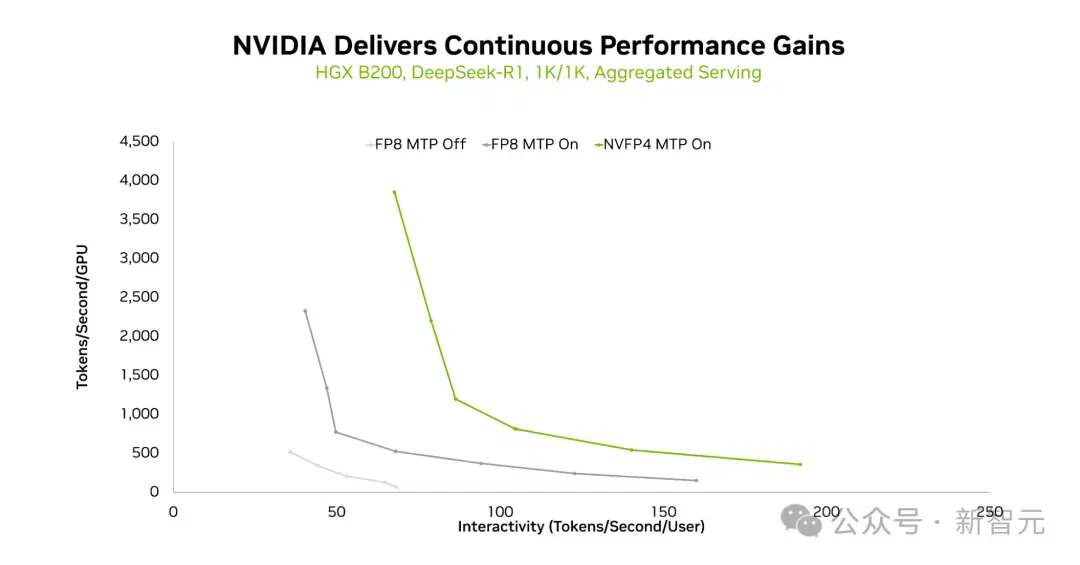 NVIDIA Delivers Continuous Performance Gains
HGX B200, DeepSeek-R1, 1K/1K, Aggregated Serving

FP8 MTP Off FP8 MTP On NVFP4 MTP On

Tokens/Second/GPU

4,500
4,000
3,500
3,000
2,500
2,000
1,500
1,000
500
0

0 50 100 150 200 250

Interactivity (Tokens/Second/User)

公众号 · 新智元